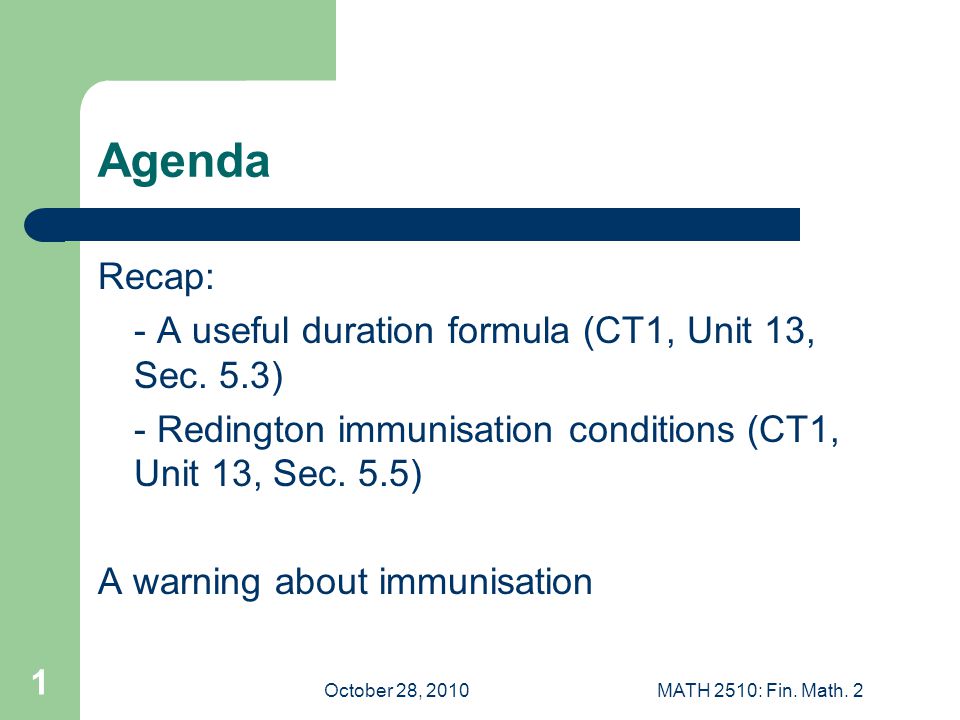 Agenda

Recap:

- A useful duration formula (CT1, Unit 13, Sec. 5.3)

- Redington immunisation conditions (CT1, Unit 13, Sec. 5.5)

A warning about immunisation

1

October 28, 2010

MATH 2510: Fin. Math. 2